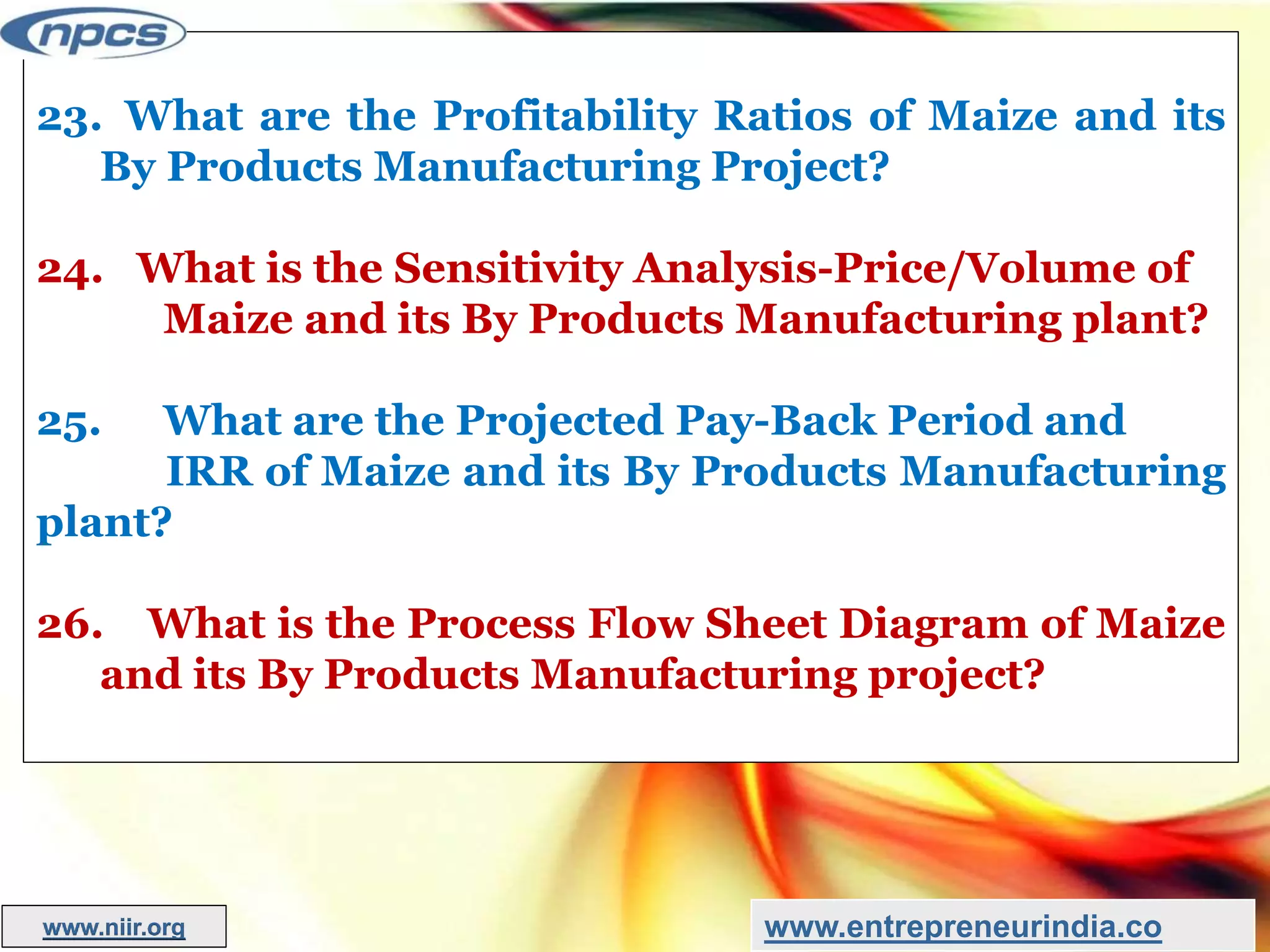 npcs

23. What are the Profitability Ratios of Maize and its By Products Manufacturing Project?

24. What is the Sensitivity Analysis-Price/Volume of Maize and its By Products Manufacturing plant?

25. What are the Projected Pay-Back Period and IRR of Maize and its By Products Manufacturing plant?

26. What is the Process Flow Sheet Diagram of Maize and its By Products Manufacturing project?

www.niir.org

www.entrepreneurindia.co